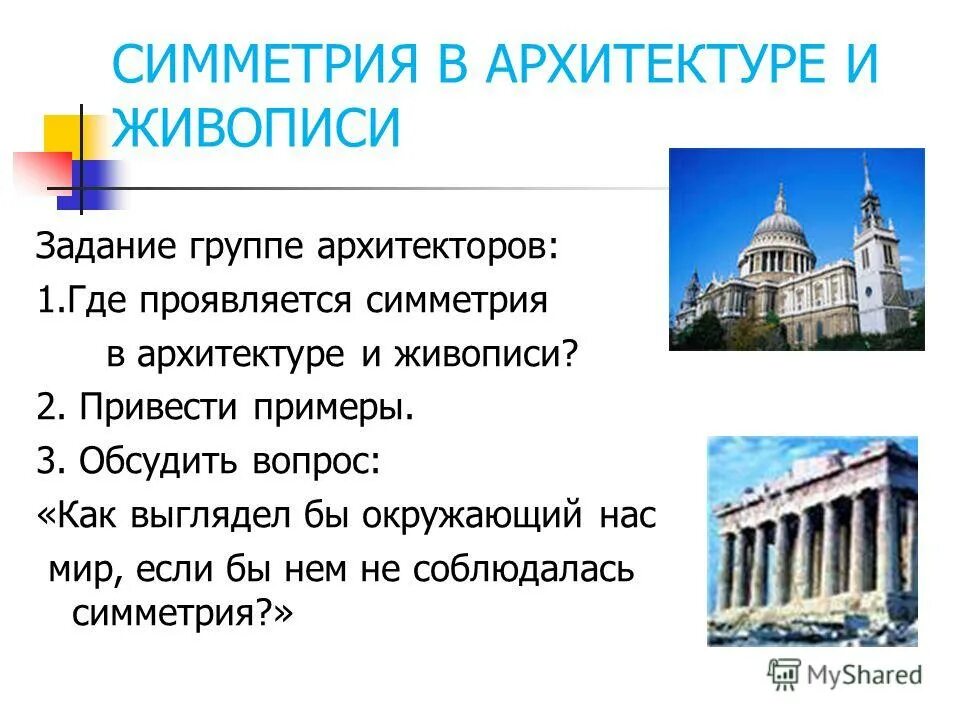 СИММЕТРИЯ В АРХИТЕКТУРЕ И ЖИВОПИСИ

Задание группе архитекторов:

1.Где проявляется симметрия в архитектуре и живописи?

2. Привести примеры.

3. Обсудить вопрос:

«Как выглядел бы окружающий нас мир, если бы нем не соблюдалась симметрия?»

MyShared